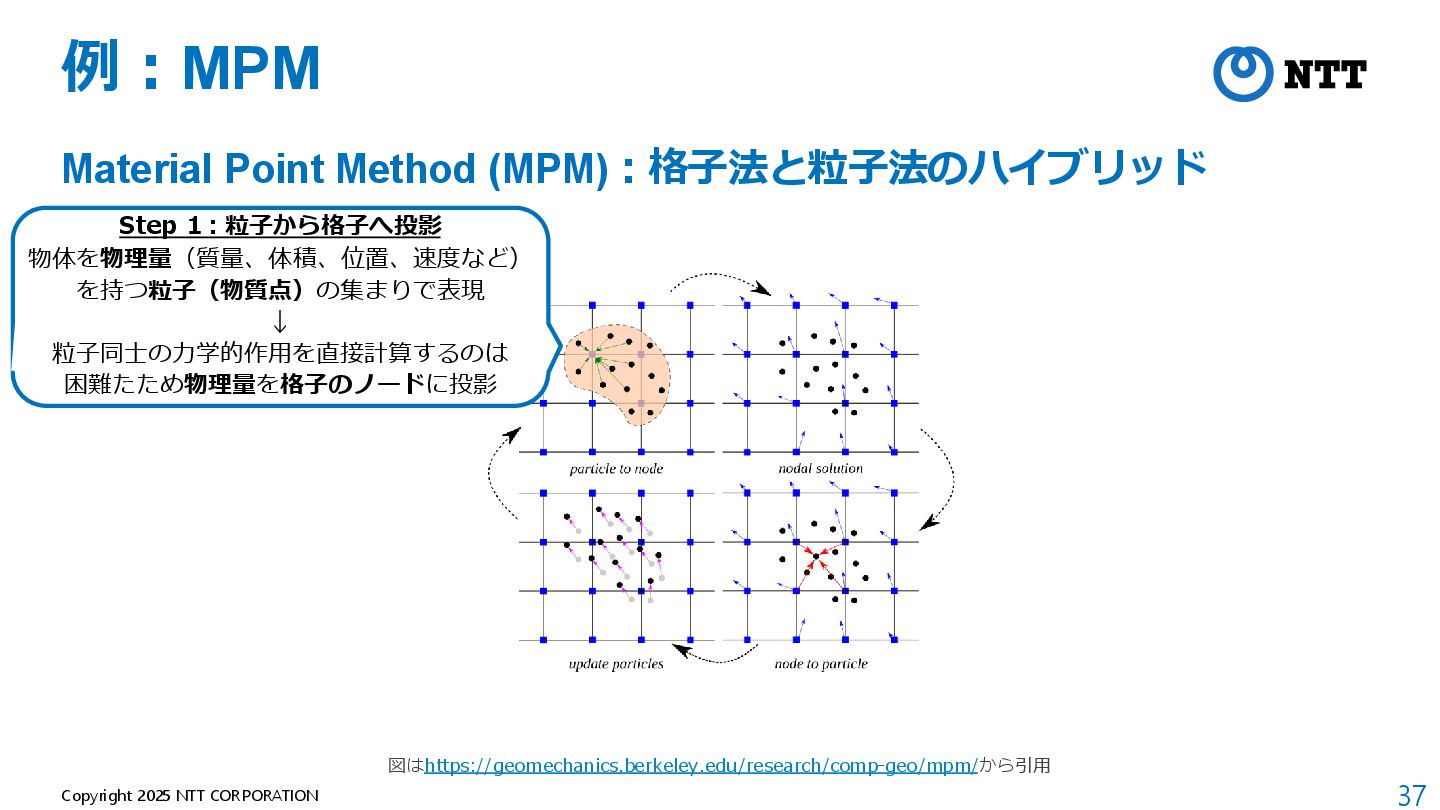 例：MPM

NTT

Material Point Method (MPM)：格子法と粒子法のハイブリッド

Step 1：粒子から格子へ投影
物体を物理量（質量、体積、位置、速度など）を持つ粒子（物質点）の集まりで表現
↓
粒子同士の力学的作用を直接計算するのは困難たため物理量を格子のノードに投影

particle to node

nodal solution

update particles

node to particle

図はhttps://geomechanics.berkeley.edu/research/comp-geo/mpm/から引用

Copyright 2025 NTT CORPORATION

37